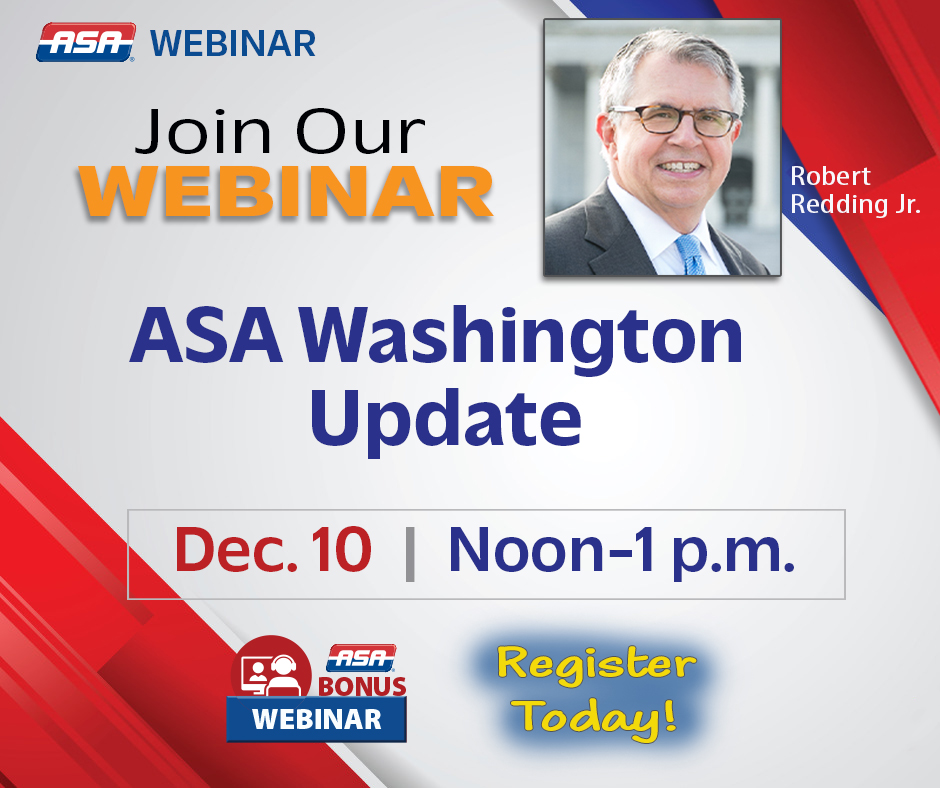 ASA WEBINAR

Join Our
WEBINAR

Robert Redding Jr.

ASA Washington Update

Dec. 10 | Noon–1 p.m.

ASA BONUS WEBINAR

Register Today!